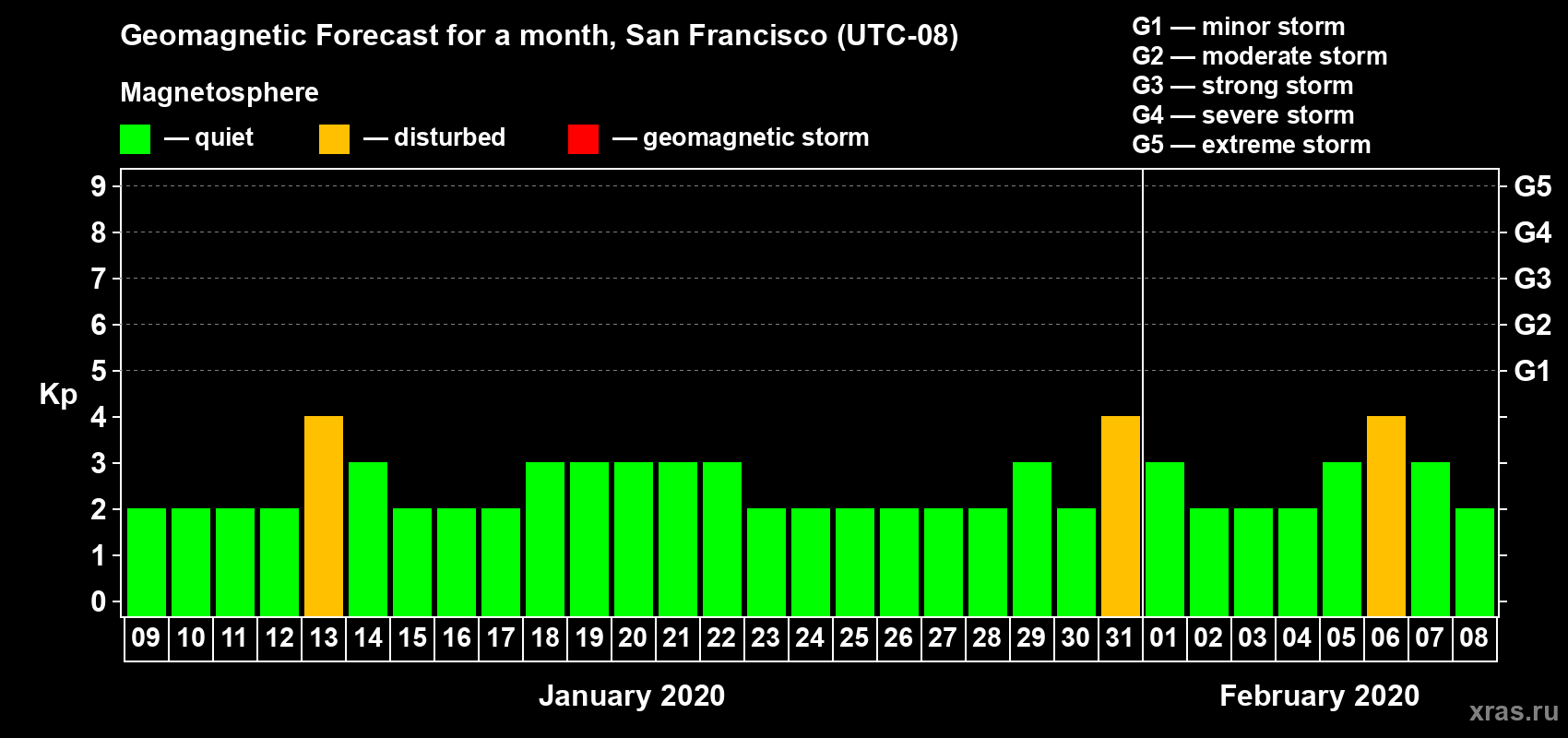 Geomagnetic Forecast for a month, San Francisco (UTC-08)

Magnetosphere

— quiet — disturbed — geomagnetic storm

G1 — minor storm
G2 — moderate storm
G3 — strong storm
G4 — severe storm
G5 — extreme storm

Kp

9 8 7 6 5 4 3 2 1 0

G5 G4 G3 G2 G1

09 10 11 12 13 14 15 16 17 18 19 20 21 22 23 24 25 26 27 28 29 30 31 01 02 03 04 05 06 07 08

January 2020

February 2020

xras.ru